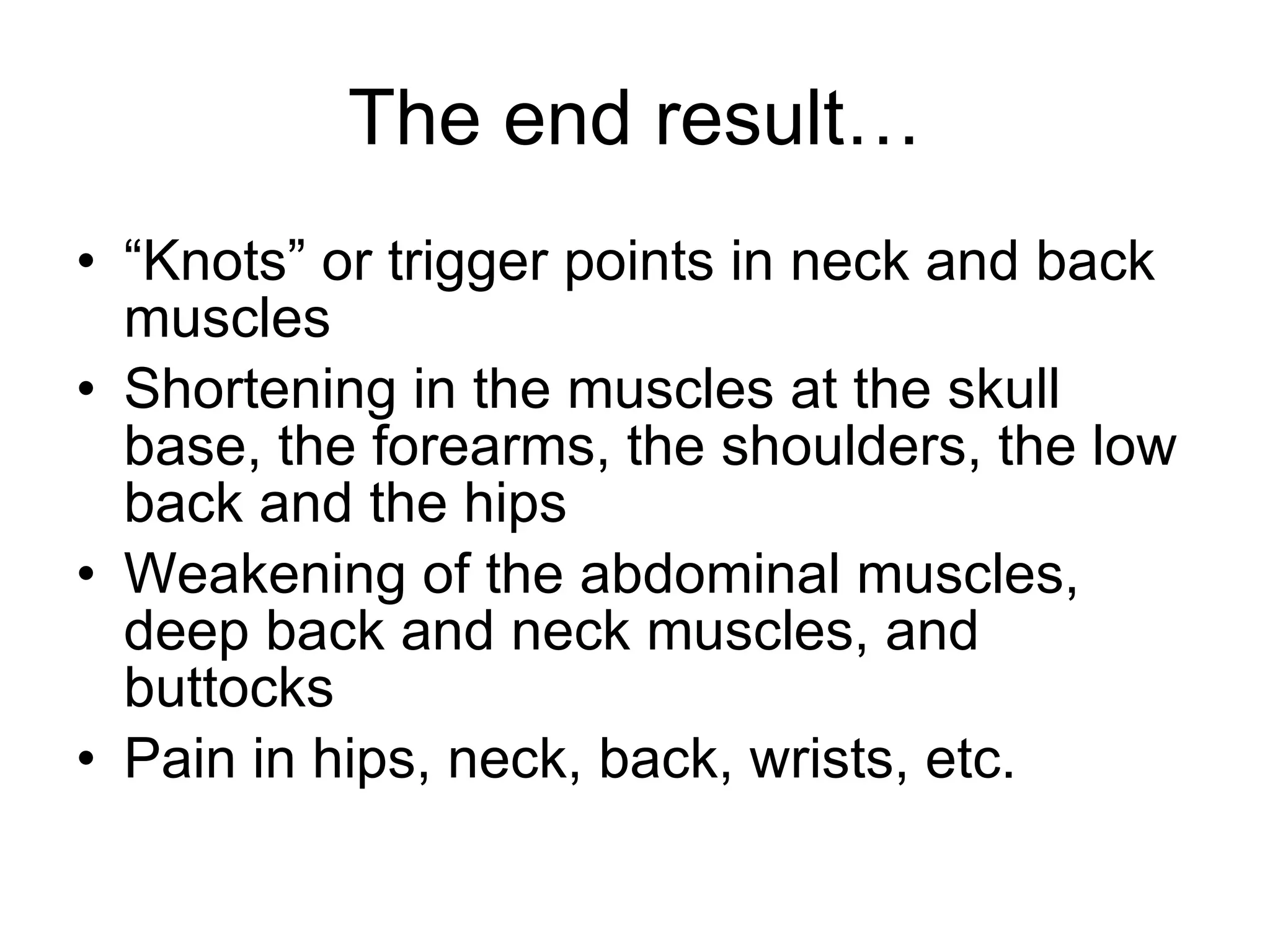 The end result…

• “Knots” or trigger points in neck and back muscles
• Shortening in the muscles at the skull base, the forearms, the shoulders, the low back and the hips
• Weakening of the abdominal muscles, deep back and neck muscles, and buttocks
• Pain in hips, neck, back, wrists, etc.